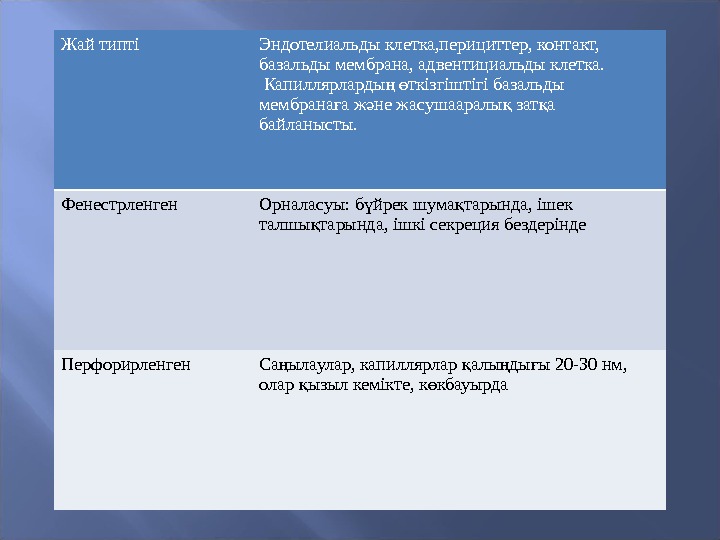 | Жай типті | Эндотелиальды клетка,перициттер, контакт, базальды мембрана, адвентициальды клетка. Капиллярлардың өткізгіштігі базальды мембранаға және жасушааралық затқа байланысты. |
|---|---|
| Фенестрленген | Орналасуы: бүйрек шумақтарында, ішек талшықтарында, ішкі секреция бездерінде |
| Перфорирленген | Саңылаулар, капиллярлар қалыңдығы 20-30 нм, олар қызыл кемікте, көкбауырда |